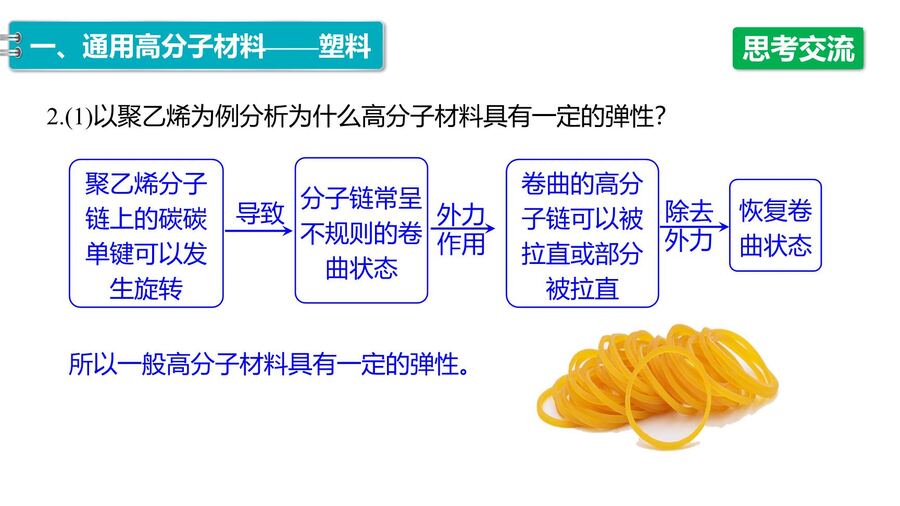 一、通用高分子材料——塑料

思考交流

2.(1)以聚乙烯为例分析为什么高分子材料具有一定的弹性？

聚乙烯分子链上的碳碳单键可以发生旋转

导致

分子链常呈不规则的卷曲状态

外力作用

卷曲的高分子链可以被拉直或部分被拉直

除去外力

恢复卷曲状态

所以一般高分子材料具有一定的弹性。